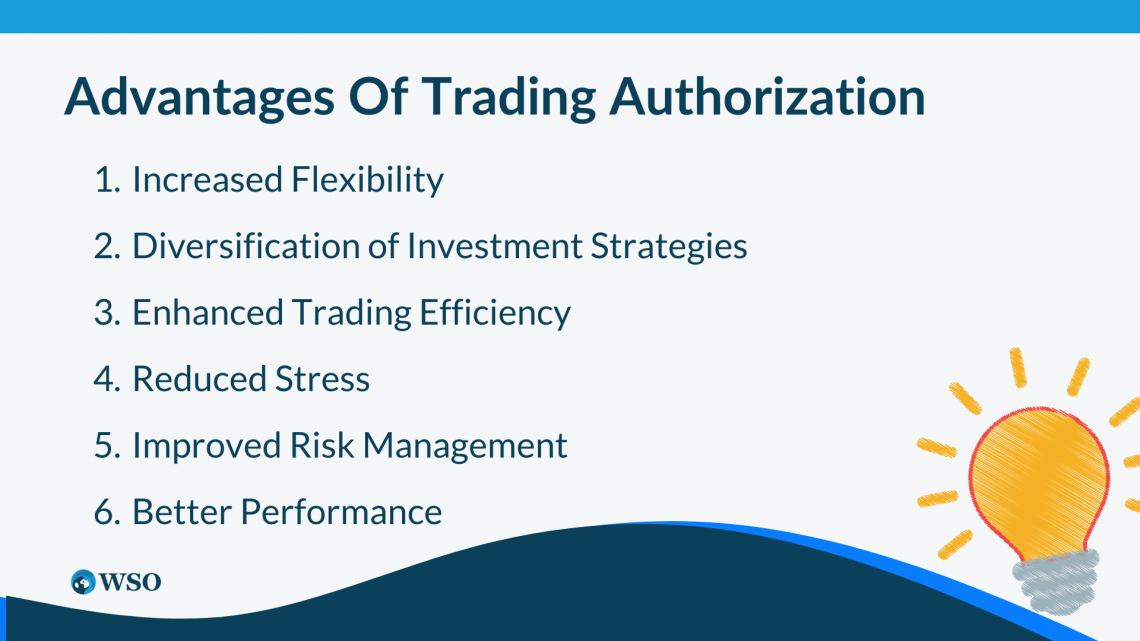 Advantages Of Trading Authorization

1. Increased Flexibility
2. Diversification of Investment Strategies
3. Enhanced Trading Efficiency
4. Reduced Stress
5. Improved Risk Management
6. Better Performance

WSO